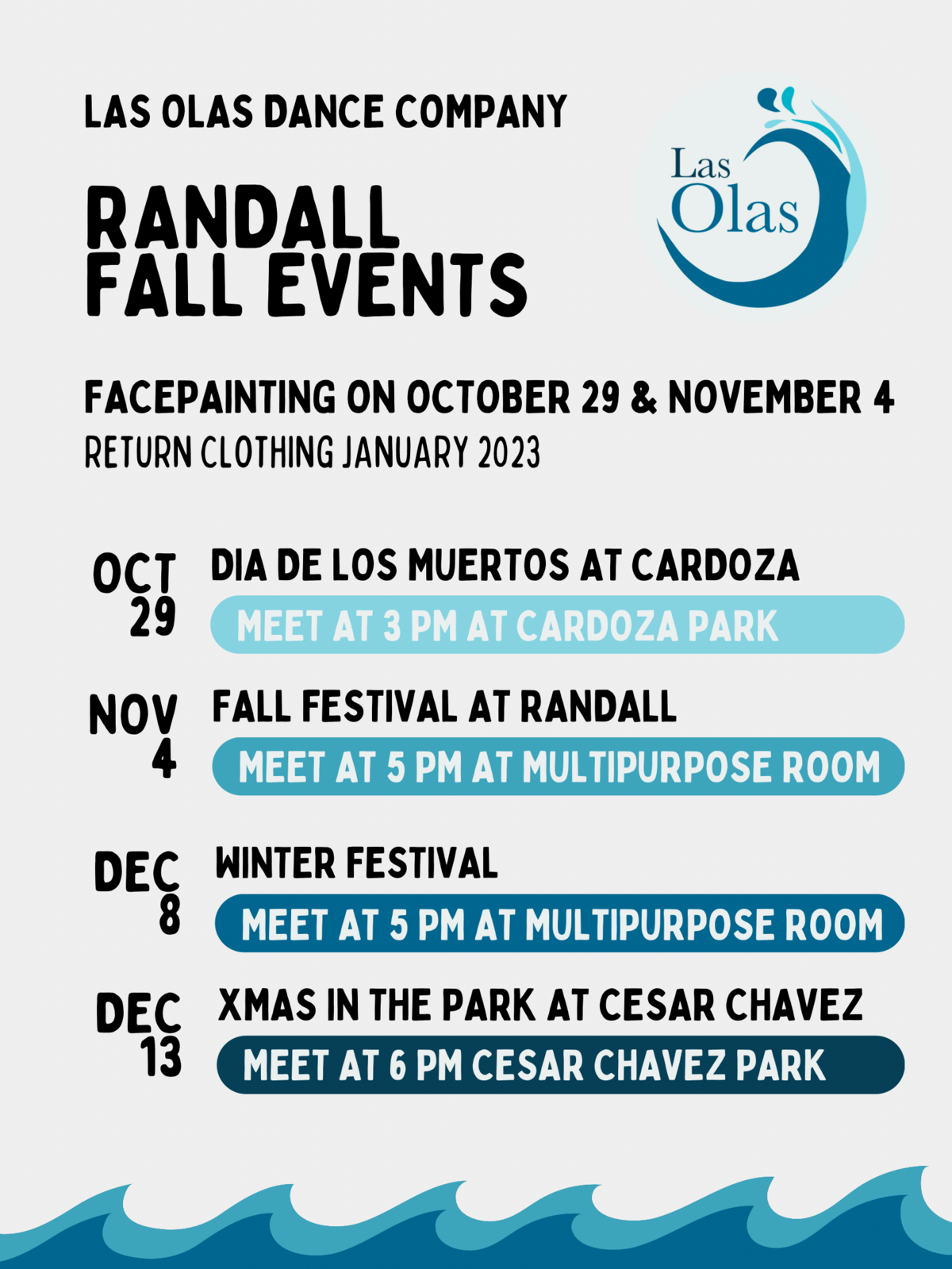 LAS OLAS DANCE COMPANY

Las Olas

RANDALL FALL EVENTS

FACEPAINTING ON OCTOBER 29 & NOVEMBER 4
RETURN CLOTHING JANUARY 2023

OCT 29 DIA DE LOS MUERTOS AT CARDOZA
MEET AT 3 PM AT CARDOZA PARK

NOV 4 FALL FESTIVAL AT RANDALL
MEET AT 5 PM AT MULTIPURPOSE ROOM

DEC 8 WINTER FESTIVAL
MEET AT 5 PM AT MULTIPURPOSE ROOM

DEC 13 XMAS IN THE PARK AT CESAR CHAVEZ
MEET AT 6 PM CESAR CHAVEZ PARK